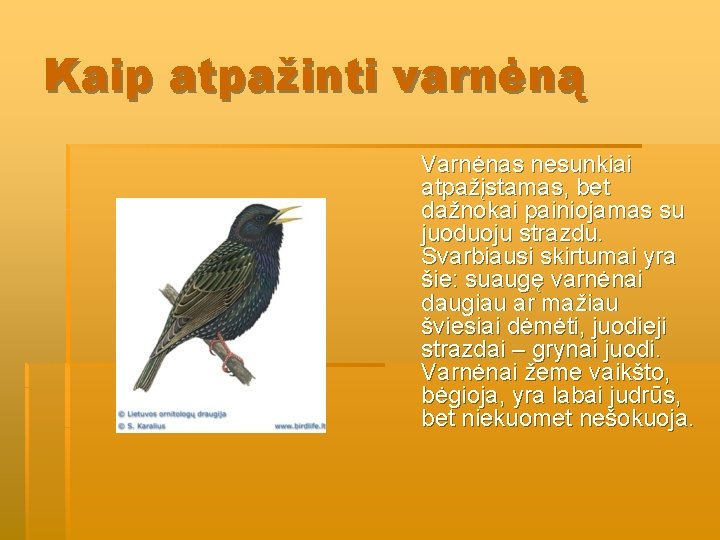 Kaip atpažinti varnėną

© Lietuvos ornitologų draugija
© S. Karalius
www.birdlife.lt

Varnėnas nesunkiai atpažįstamas, bet dažnokai painiojamas su juoduoju strazdu. Svarbiausi skirtumai yra šie: suaugę varnėnai daugiau ar mažiau šviesiai dėmėti, juodieji strazdai – grynai juodi. Varnėnai žeme vaikšto, bėgioja, yra labai judrūs, bet niekuomet nešokuoja.